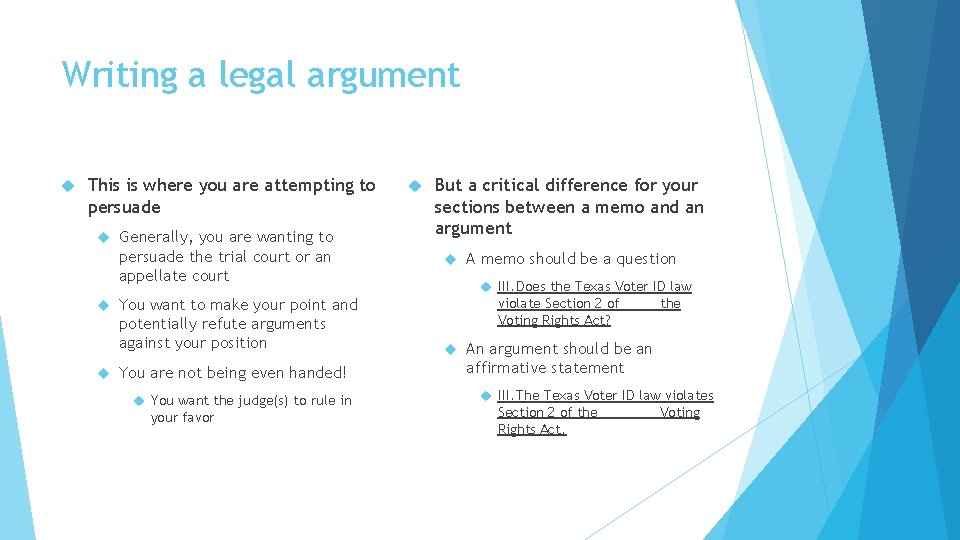 Writing a legal argument

This is where you are attempting to persuade

Generally, you are wanting to persuade the trial court or an appellate court

You want to make your point and potentially refute arguments against your position

You are not being even handed!

You want the judge(s) to rule in your favor

But a critical difference for your sections between a memo and an argument

A memo should be a question

III. Does the Texas Voter ID law violate Section 2 of the Voting Rights Act?

An argument should be an affirmative statement

III. The Texas Voter ID law violates Section 2 of the Voting Rights Act.